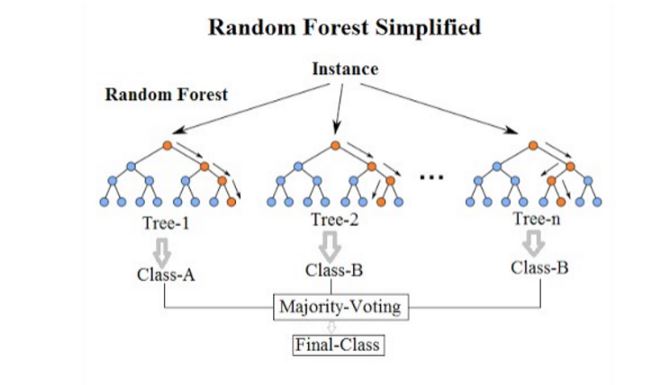 Random Forest Simplified

Instance

Random Forest

...

Tree-1

Tree-2

Tree-n

Class-A

Class-B

Class-B

Majority-Voting

Final-Class